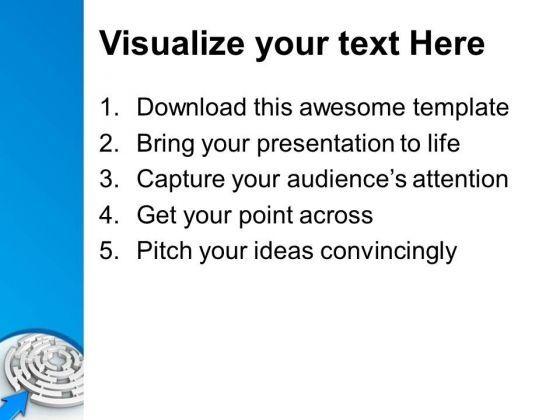 Visualize your text Here

1. Download this awesome template
2. Bring your presentation to life
3. Capture your audience’s attention
4. Get your point across
5. Pitch your ideas convincingly